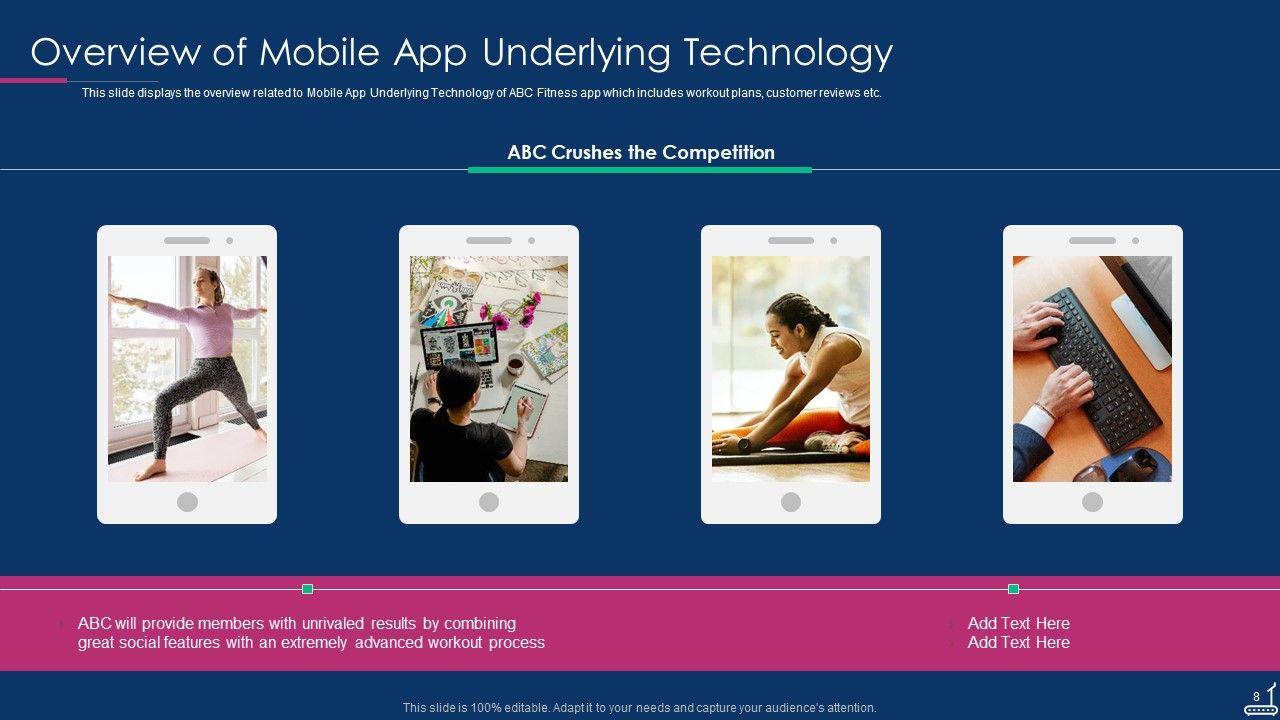 Overview of Mobile App Underlying Technology

This slide displays the overview related to Mobile App Underlying Technology of ABC Fitness app which includes workout plans, customer reviews etc.

ABC Crushes the Competition

ABC will provide members with unrivaled results by combining great social features with an extremely advanced workout process

Add Text Here
Add Text Here

This slide is 100% editable. Adapt it to your needs and capture your audience's attention.

8